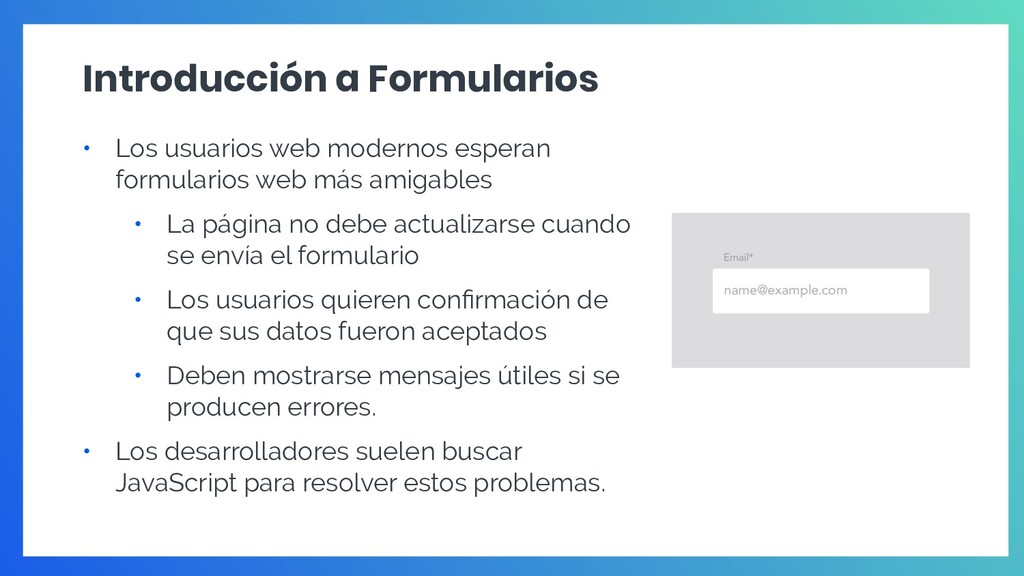 Introducción a Formularios

• Los usuarios web modernos esperan formularios web más amigables

• La página no debe actualizarse cuando se envía el formulario

• Los usuarios quieren confirmación de que sus datos fueron aceptados

• Deben mostrarse mensajes útiles si se producen errores.

• Los desarrolladores suelen buscar JavaScript para resolver estos problemas.

Email*

name@example.com